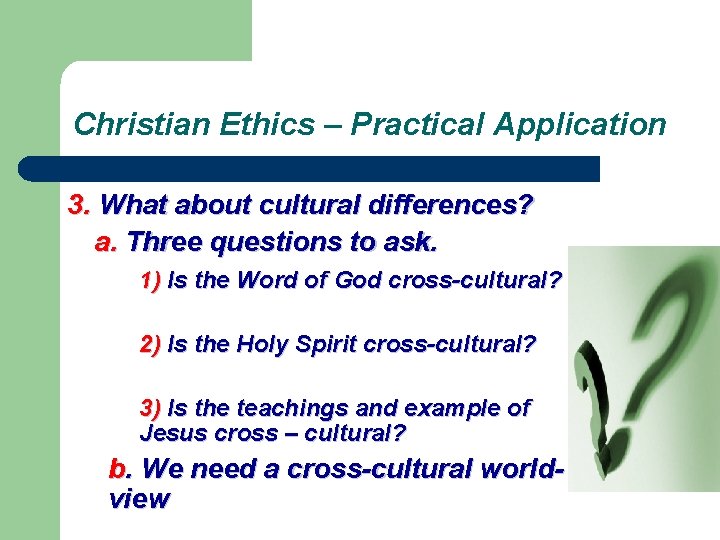 Christian Ethics – Practical Application

3. What about cultural differences?

a. Three questions to ask.

1) Is the Word of God cross-cultural?

2) Is the Holy Spirit cross-cultural?

3) Is the teachings and example of Jesus cross – cultural?

b. We need a cross-cultural world-view